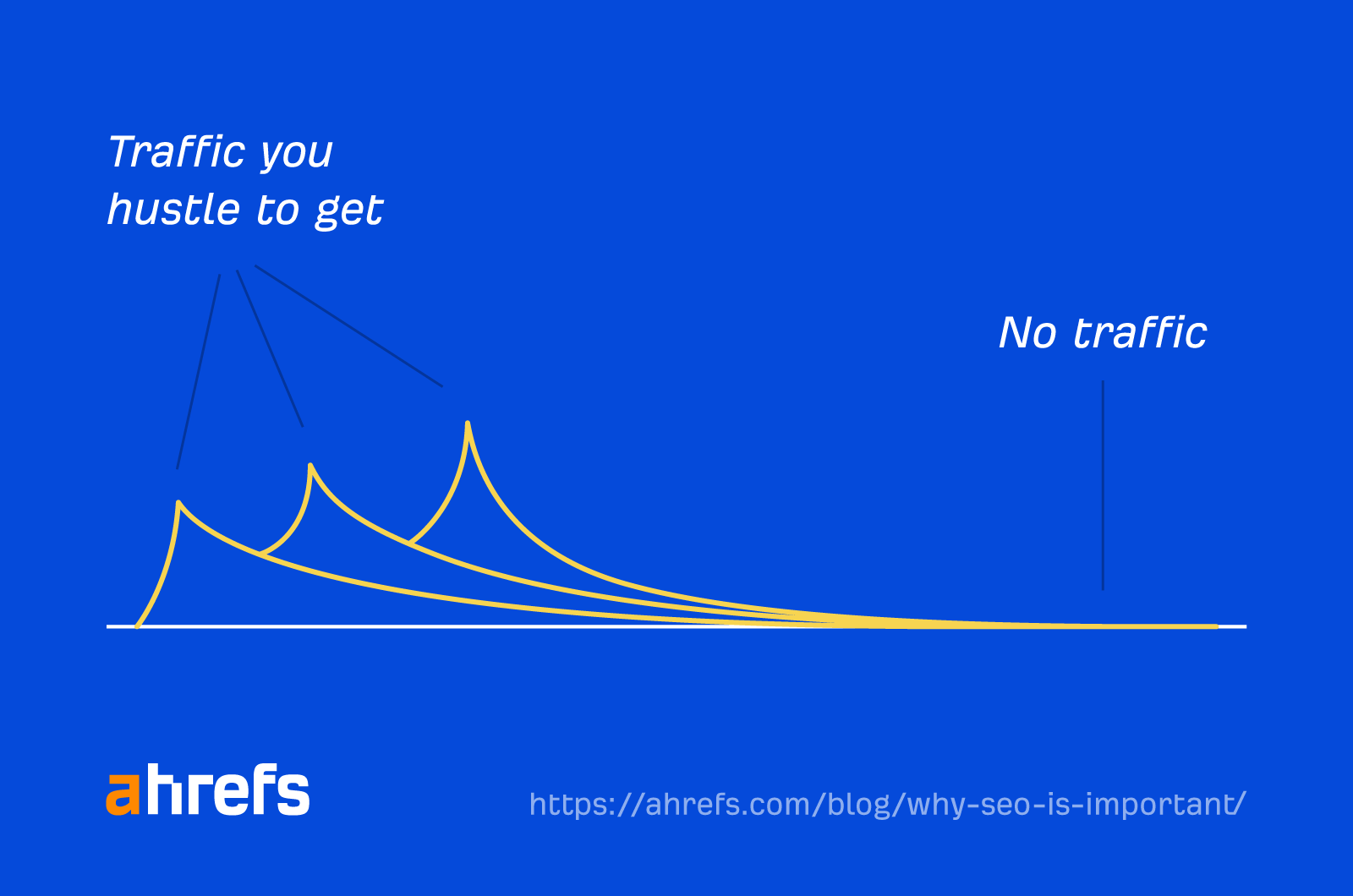 Traffic you hustle to get

No traffic

ahrefs

https://ahrefs.com/blog/why-seo-is-important/